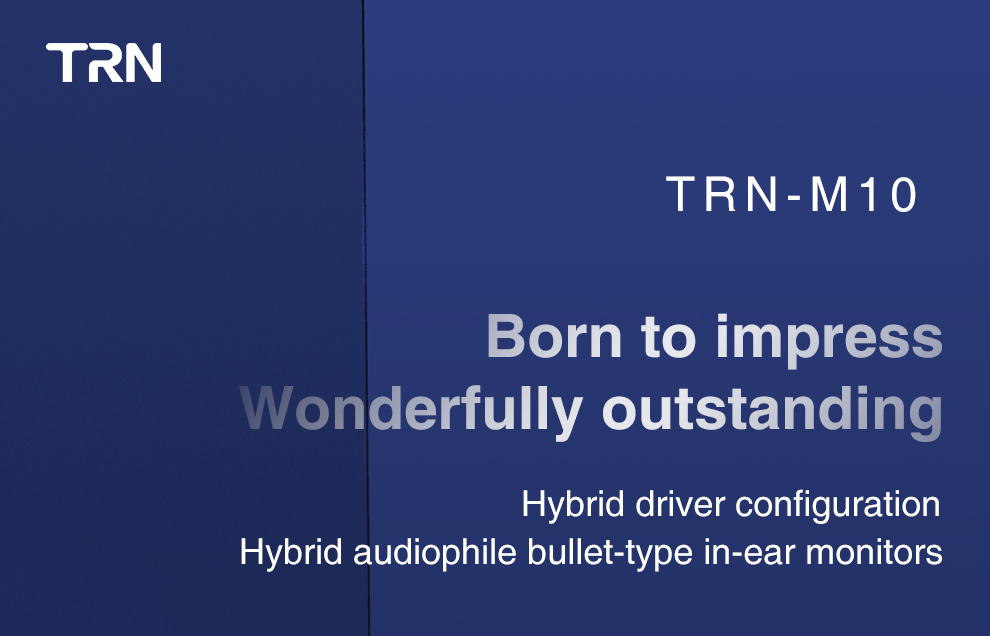 TRN

TRN-M10

Born to impress
Wonderfully outstanding

Hybrid driver configuration
Hybrid audiophile bullet-type in-ear monitors